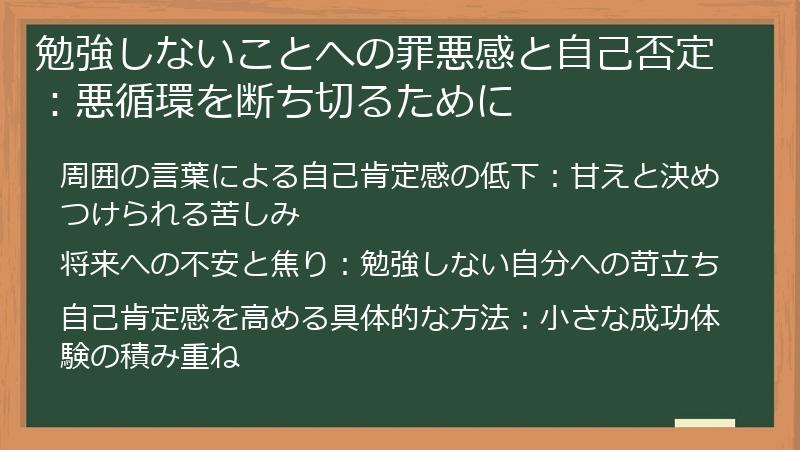 勉強しないことへの罪悪感と自己否定：悪循環を断ち切るために

周囲の言葉による自己肯定感の低下：甘えと決めつけられる苦しみ

将来への不安と焦り：勉強しない自分への苛立ち

自己肯定感を高める具体的な方法：小さな成功体験の積み重ね